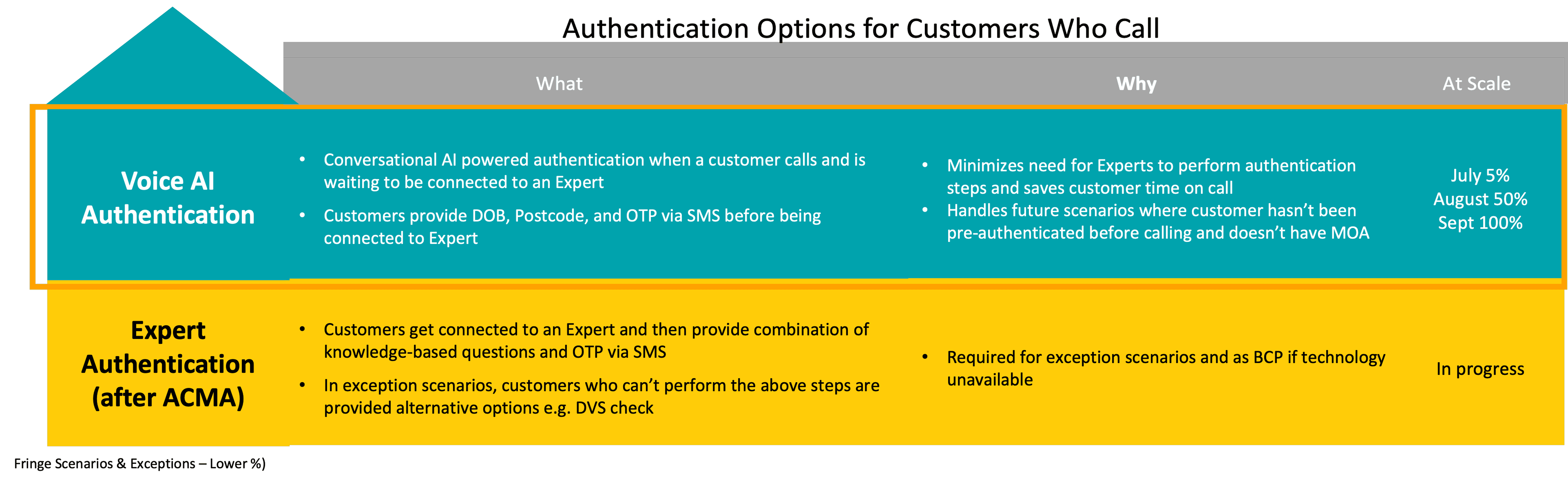 Authentication Options for Customers Who Call

| | What | Why | At Scale |
|---|---|---|---|
| Voice AI Authentication | • Conversational AI powered authentication when a customer calls and is waiting to be connected to an Expert • Customers provide DOB, Postcode, and OTP via SMS before being connected to Expert | • Minimizes need for Experts to perform authentication steps and saves customer time on call • Handles future scenarios where customer hasn't been pre-authenticated before calling and doesn't have MOA | July 5% August 50% Sept 100% |
| Expert Authentication (after ACMA) | • Customers get connected to an Expert and then provide combination of knowledge-based questions and OTP via SMS • In exception scenarios, customers who can't perform the above steps are provided alternative options e.g. DVS check | • Required for exception scenarios and as BCP if technology unavailable | In progress |

Fringe Scenarios & Exceptions – Lower %)